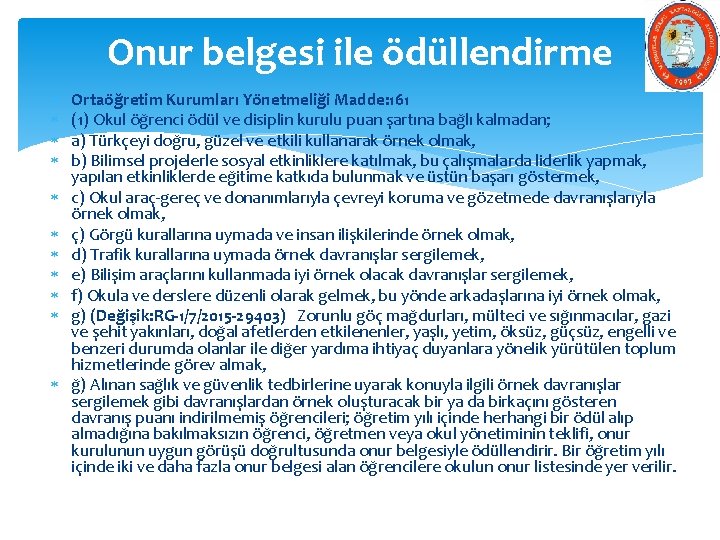 Onur belgesi ile ödüllendirme

Ortaöğretim Kurumları Yönetmeliği Madde:161

(1) Okul öğrenci ödül ve disiplin kurulu puan şartına bağlı kalmadan;

a) Türkçeyi doğru, güzel ve etkili kullanarak örnek olmak,

b) Bilimsel projelerle sosyal etkinliklere katılmak, bu çalışmalarda liderlik yapmak, yapılan etkinliklerde eğitime katkıda bulunmak ve üstün başarı göstermek,

c) Okul araç-gereç ve donanımlarıyla çevreyi koruma ve gözetmede davranışlarıyla örnek olmak,

ç) Görgü kurallarına uymada ve insan ilişkilerinde örnek olmak,

d) Trafik kurallarına uymada örnek davranışlar sergilemek,

e) Bilişim araçlarını kullanmada iyi örnek olacak davranışlar sergilemek,

f) Okula ve derslere düzenli olarak gelmek, bu yönde arkadaşlarına iyi örnek olmak,

g) (Değişik:RG-1/7/2015-29403) Zorunlu göç mağdurları, mülteci ve sığınmacılar, gazi ve şehit yakınları, doğal afetlerden etkilenenler, yaşlı, yetim, öksüz, güçsüz, engelli ve benzeri durumda olanlar ile diğer yardıma ihtiyaç duyanlara yönelik yürütülen toplum hizmetlerinde görev almak,

ğ) Alınan sağlık ve güvenlik tedbirlerine uyarak konuyla ilgili örnek davranışlar sergilemek gibi davranışlardan örnek oluşturacak bir ya da birkaçını gösteren davranış puanı indirilmemiş öğrencileri; öğretim yılı içinde herhangi bir ödül alıp almadığına bakılmaksızın öğrenci, öğretmen veya okul yönetiminin teklifi, onur kurulunun uygun görüşü doğrultusunda onur belgesiyle ödüllendirir. Bir öğretim yılı içinde iki ve daha fazla onur belgesi alan öğrencilere okulun onur listesinde yer verilir.